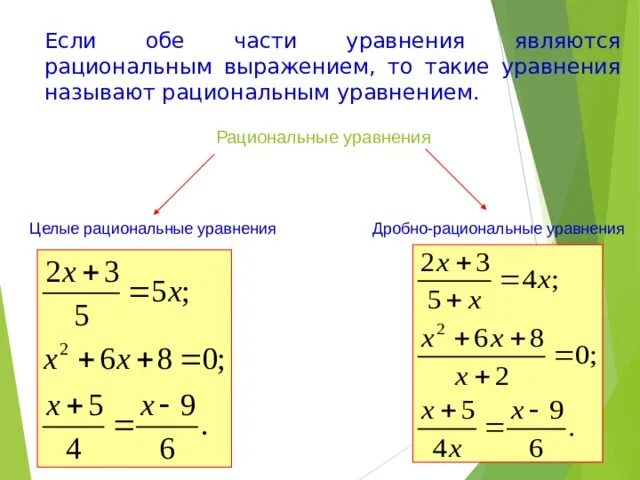 Если обе части уравнения являются рациональным выражением, то такие уравнения называют рациональным уравнением.

Рациональные уравнения

Целые рациональные уравнения

$\frac{2x+3}{5}=5x;$

$x^2+6x+8=0;$

$\frac{x+5}{4}=\frac{x-9}{6}.$

Дробно-рациональные уравнения

$\frac{2x+3}{5+x}=4x;$

$\frac{x^2+6x+8}{x+2}=0;$

$\frac{x+5}{4x}=\frac{x-9}{6}.$